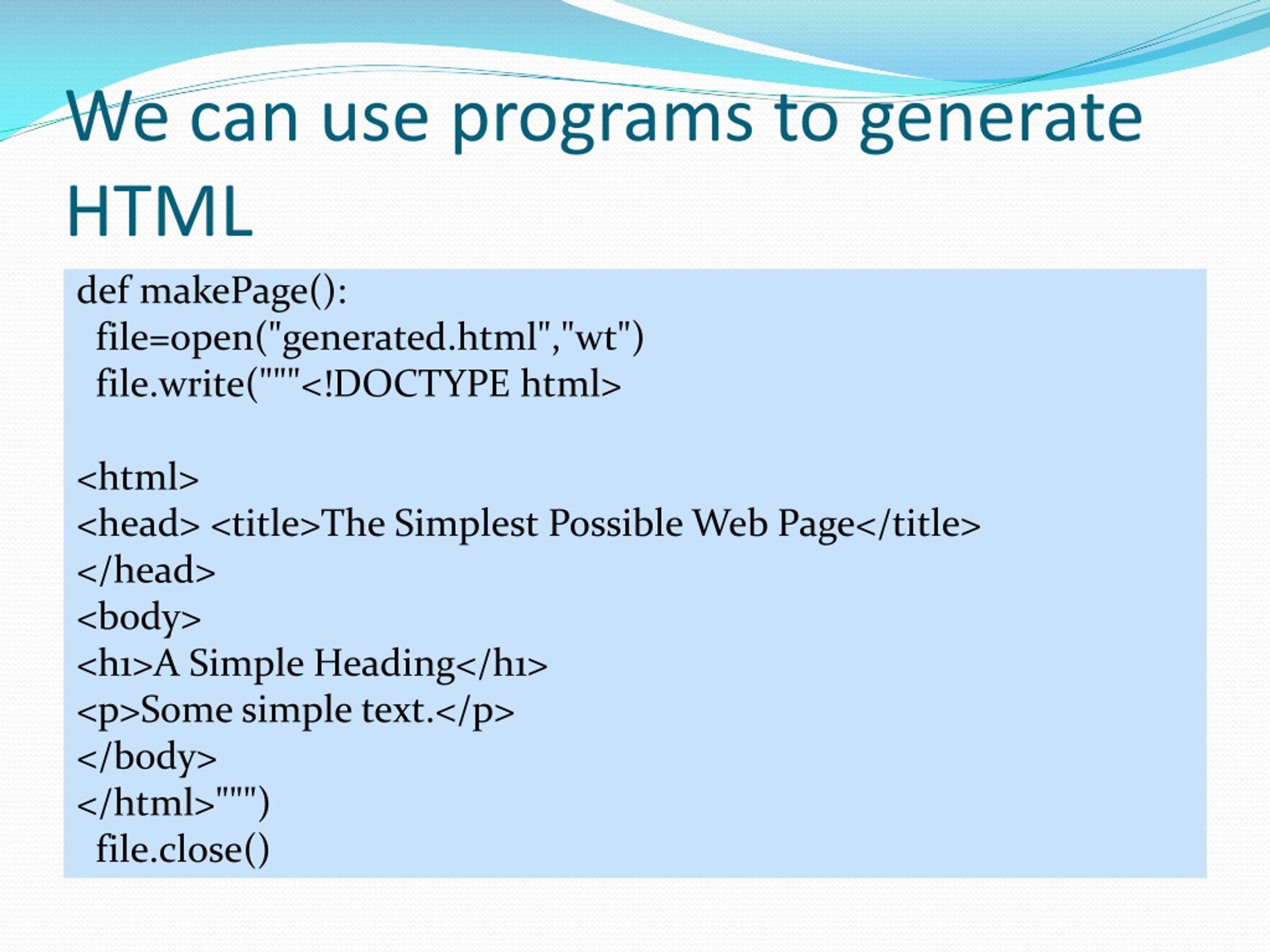 We can use programs to generate HTML

def makePage():
  file=open("generated.html","wt")
  file.write("""<!DOCTYPE html>

<html>
<head> <title>The Simplest Possible Web Page</title>
</head>
<body>
<h1>A Simple Heading</h1>
<p>Some simple text.</p>
</body>
</html>""")
  file.close()